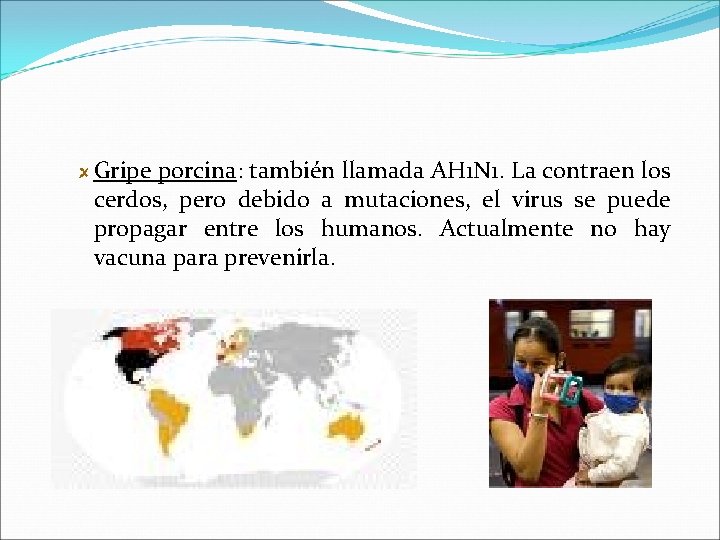 Gripe porcina: también llamada AH1N1. La contraen los cerdos, pero debido a mutaciones, el virus se puede propagar entre los humanos. Actualmente no hay vacuna para prevenirla.